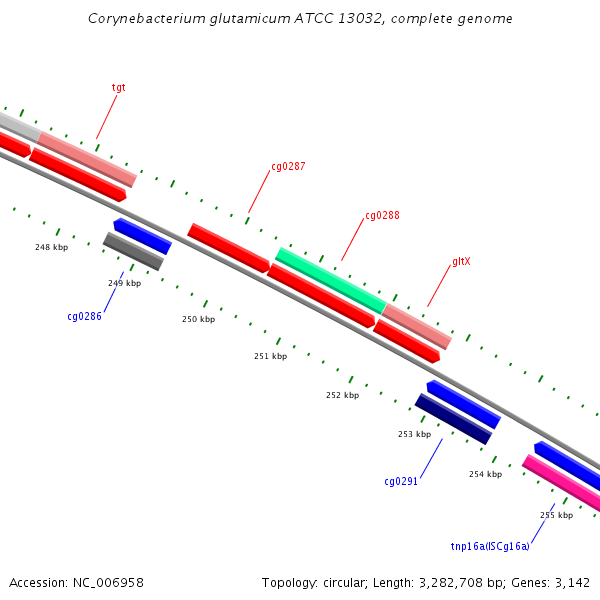 Corynebacterium glutamicum ATCC 13032, complete genome

tgt

cg0287

cg0288

gltX

248 kbp

249 kbp

cg0286

250 kbp

251 kbp

252 kbp

253 kbp

cg0291

254 kbp

255 kbp

tnp16a(ISCg16a)

Accession: NC_006958

Topology: circular; Length: 3,282,708 bp; Genes: 3,142